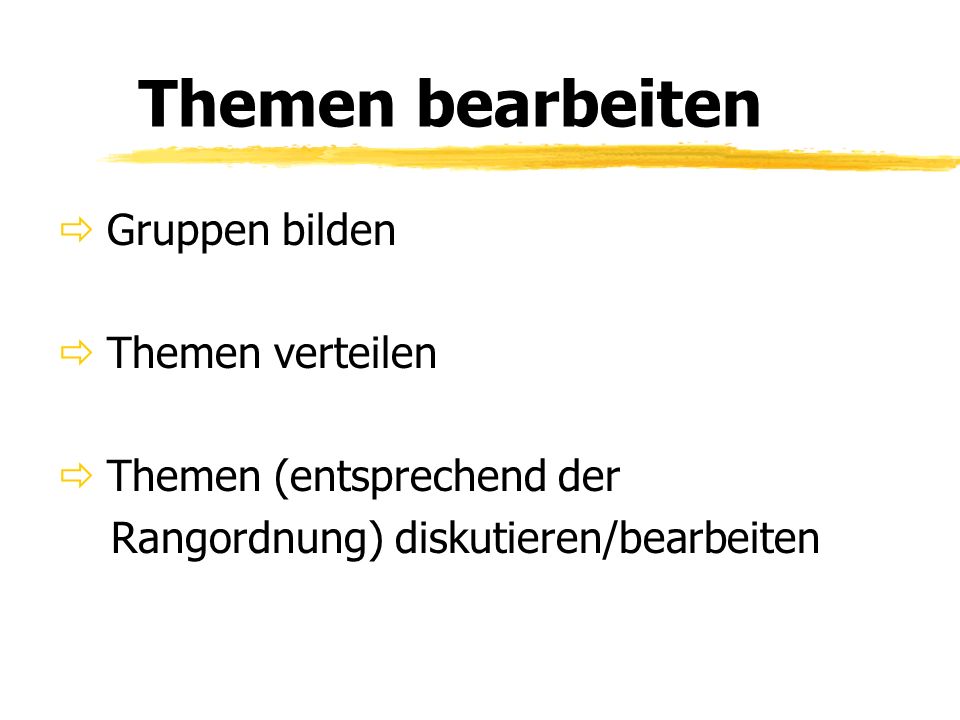 Themen bearbeiten

⇨ Gruppen bilden

⇨ Themen verteilen

⇨ Themen (entsprechend der Rangordnung) diskutieren/bearbeiten